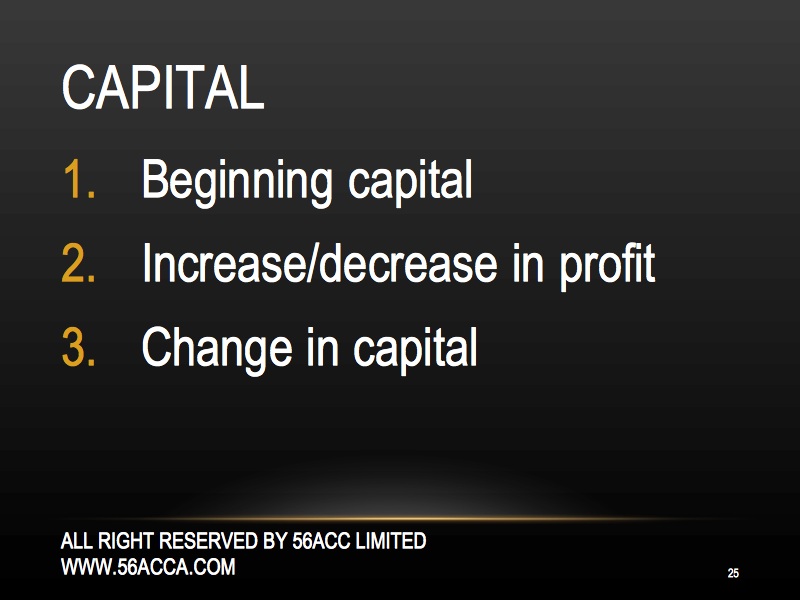 CAPITAL

1. Beginning capital
2. Increase/decrease in profit
3. Change in capital

ALL RIGHT RESERVED BY 56ACC LIMITED
WWW.56ACCA.COM

25